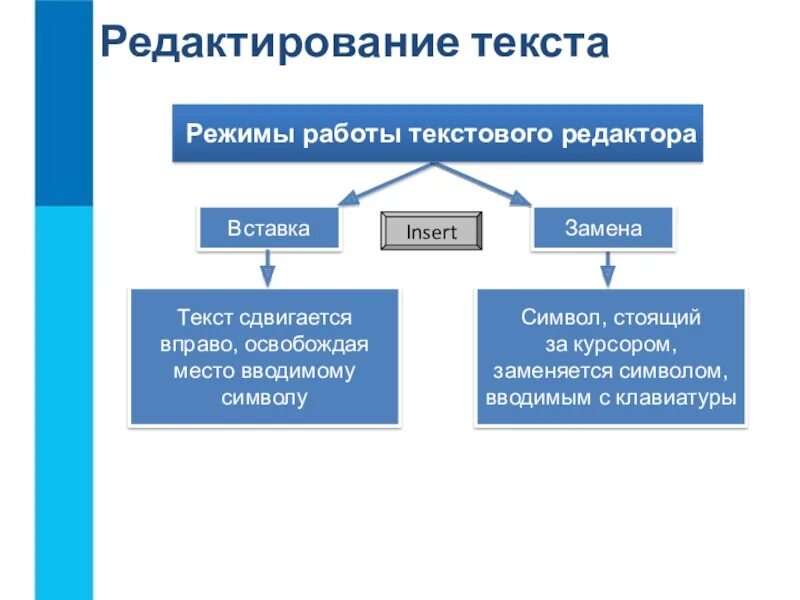 Редактирование текста

Режимы работы текстового редактора

Вставка

Insert

Замена

Текст сдвигается вправо, освобождая место вводимому символу

Символ, стоящий за курсором, заменяется символом, вводимым с клавиатуры